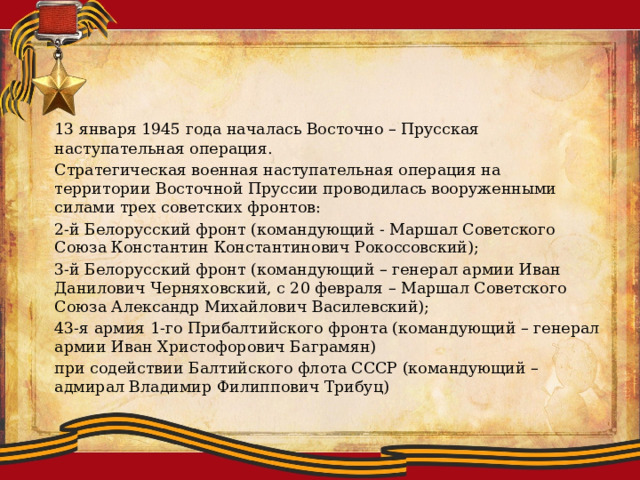 13 января 1945 года началась Восточно – Прусская наступательная операция.

Стратегическая военная наступательная операция на территории Восточной Пруссии проводилась вооруженными силами трех советских фронтов:

2-й Белорусский фронт (командующий - Маршал Советского Союза Константин Константинович Рокоссовский);

3-й Белорусский фронт (командующий – генерал армии Иван Данилович Черняховский, с 20 февраля – Маршал Советского Союза Александр Михайлович Василевский);

43-я армия 1-го Прибалтийского фронта (командующий – генерал армии Иван Христофорович Баграмян)

при содействии Балтийского флота СССР (командующий – адмирал Владимир Филиппович Трибуц)